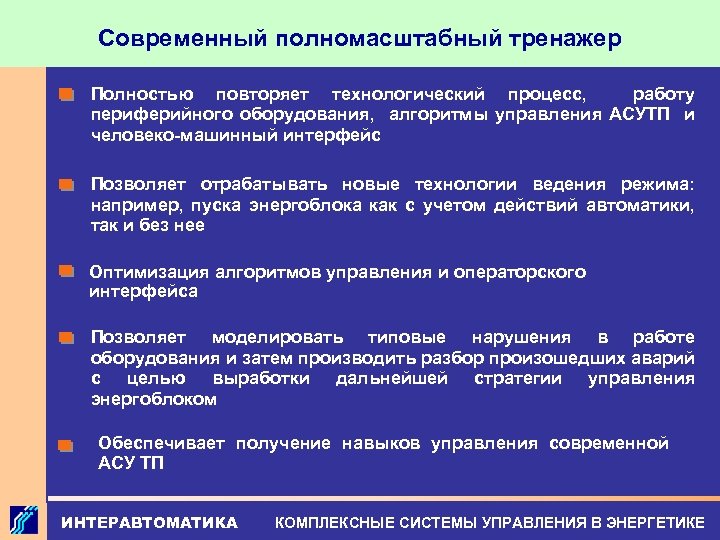 Современный полномасштабный тренажер

Полностью повторяет технологический процесс, работу периферийного оборудования, алгоритмы управления АСУТП и человеко-машинный интерфейс

Позволяет отрабатывать новые технологии ведения режима: например, пуска энергоблока как с учетом действий автоматики, так и без нее

Оптимизация алгоритмов управления и операторского интерфейса

Позволяет моделировать типовые нарушения в работе оборудования и затем производить разбор произошедших аварий с целью выработки дальнейшей стратегии управления энергоблоком

Обеспечивает получение навыков управления современной АСУ ТП

ИНТЕРАВТОМАТИКА КОМПЛЕКСНЫЕ СИСТЕМЫ УПРАВЛЕНИЯ В ЭНЕРГЕТИКЕ